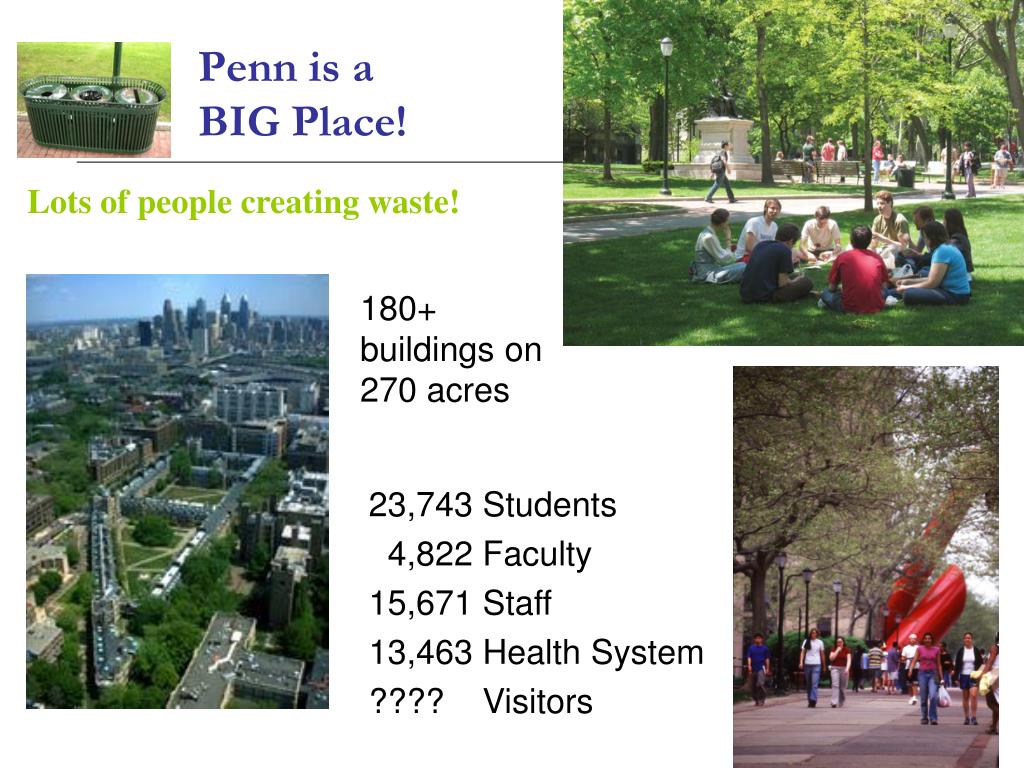 Penn is a BIG Place!

Lots of people creating waste!

180+ buildings on 270 acres

23,743 Students
4,822 Faculty
15,671 Staff
13,463 Health System
???? Visitors